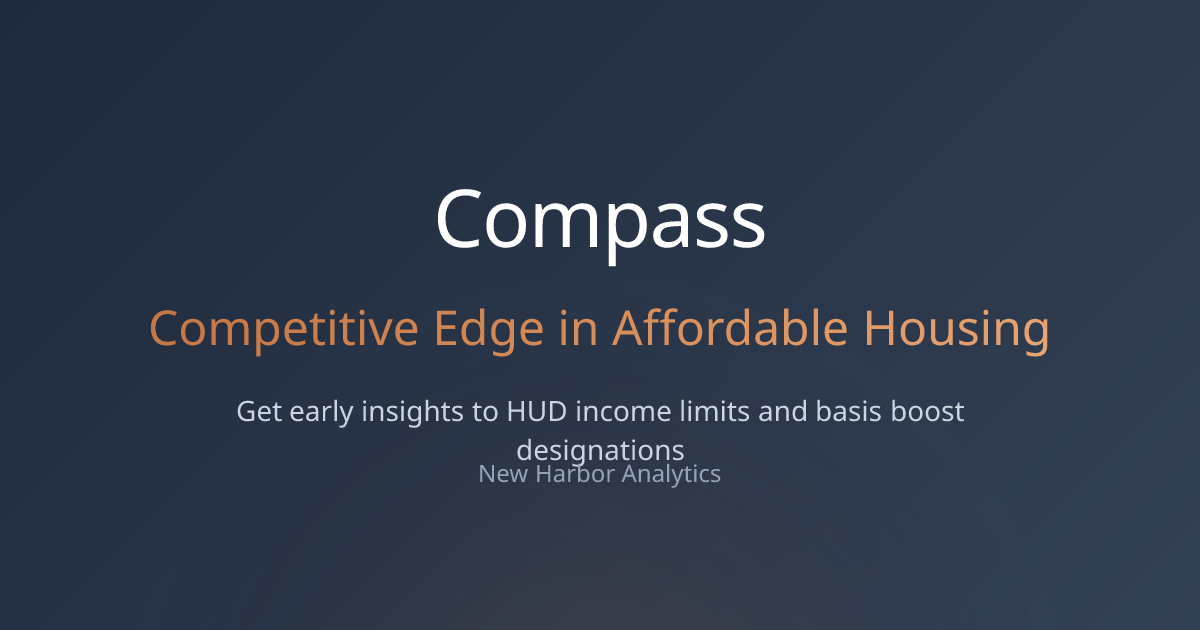 Compass

Competitive Edge in Affordable Housing

Get early insights to HUD income limits and basis boost designations

New Harbor Analytics